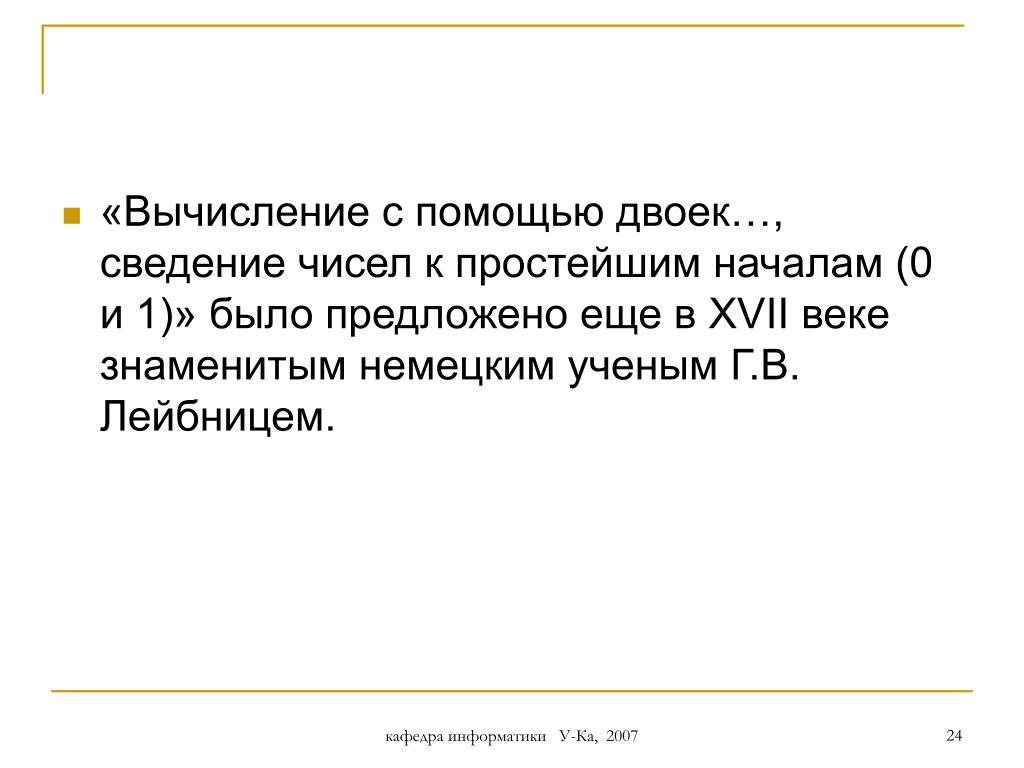 «Вычисление с помощью двоек…, сведение чисел к простейшим началам (0 и 1)» было предложено еще в XVII веке знаменитым немецким ученым Г.В. Лейбницем.

кафедра информатики У-Ка, 2007

24